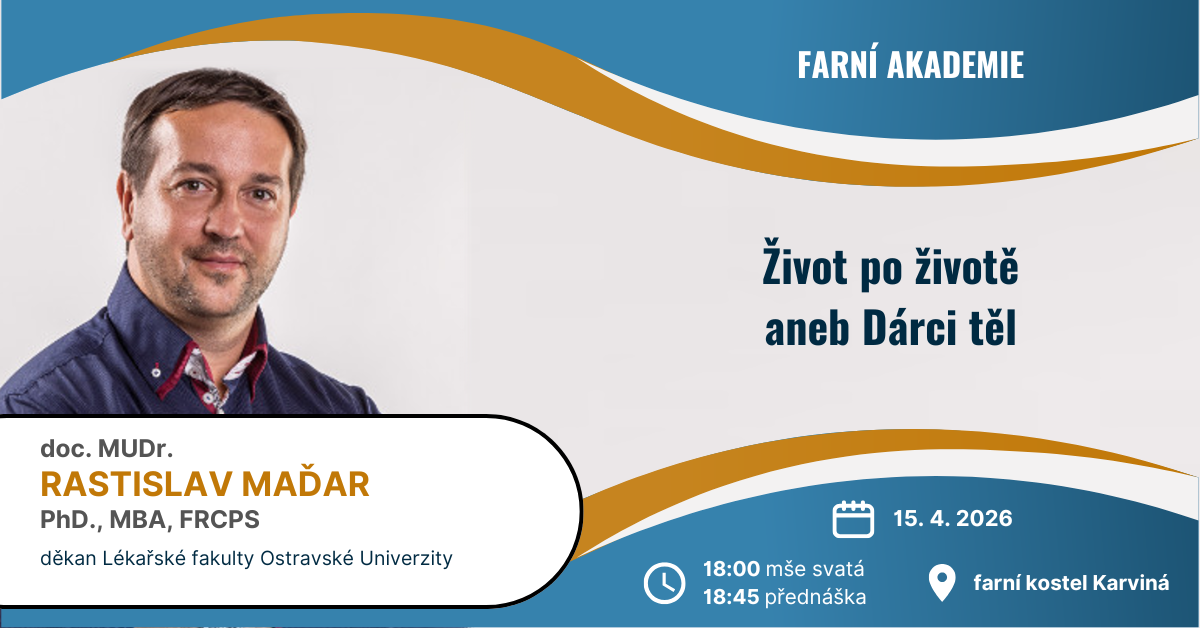 FARNÍ AKADEMIE

Život po životě aneb Dárci těl

doc. MUDr.
RASTISLAV MAĎAR
PhD., MBA, FRCPS
děkan Lékařské fakulty Ostravské Univerzity

15. 4. 2026

18:00 mše svatá
18:45 přednáška

farní kostel Karviná